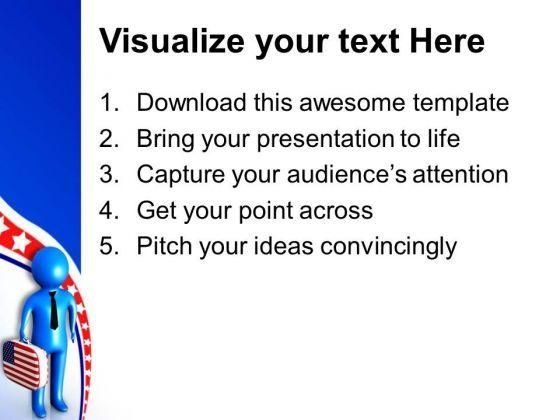 Visualize your text Here

1. Download this awesome template
2. Bring your presentation to life
3. Capture your audience's attention
4. Get your point across
5. Pitch your ideas convincingly